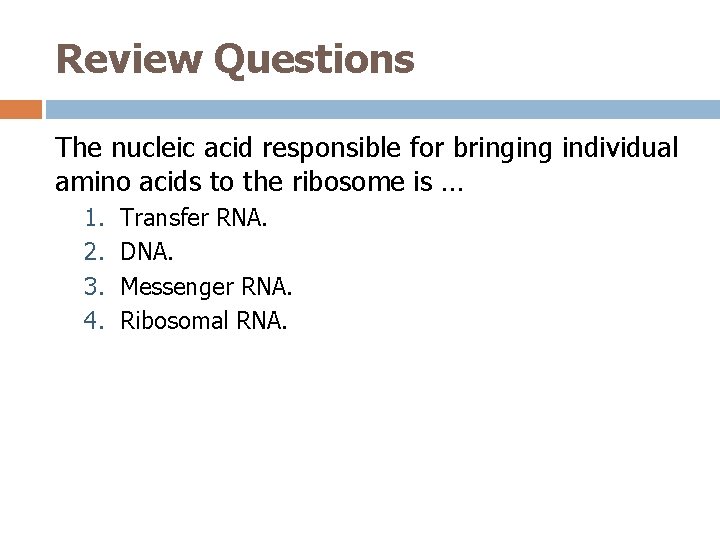 Review Questions

The nucleic acid responsible for bringing individual amino acids to the ribosome is …

1. Transfer RNA.
2. DNA.
3. Messenger RNA.
4. Ribosomal RNA.